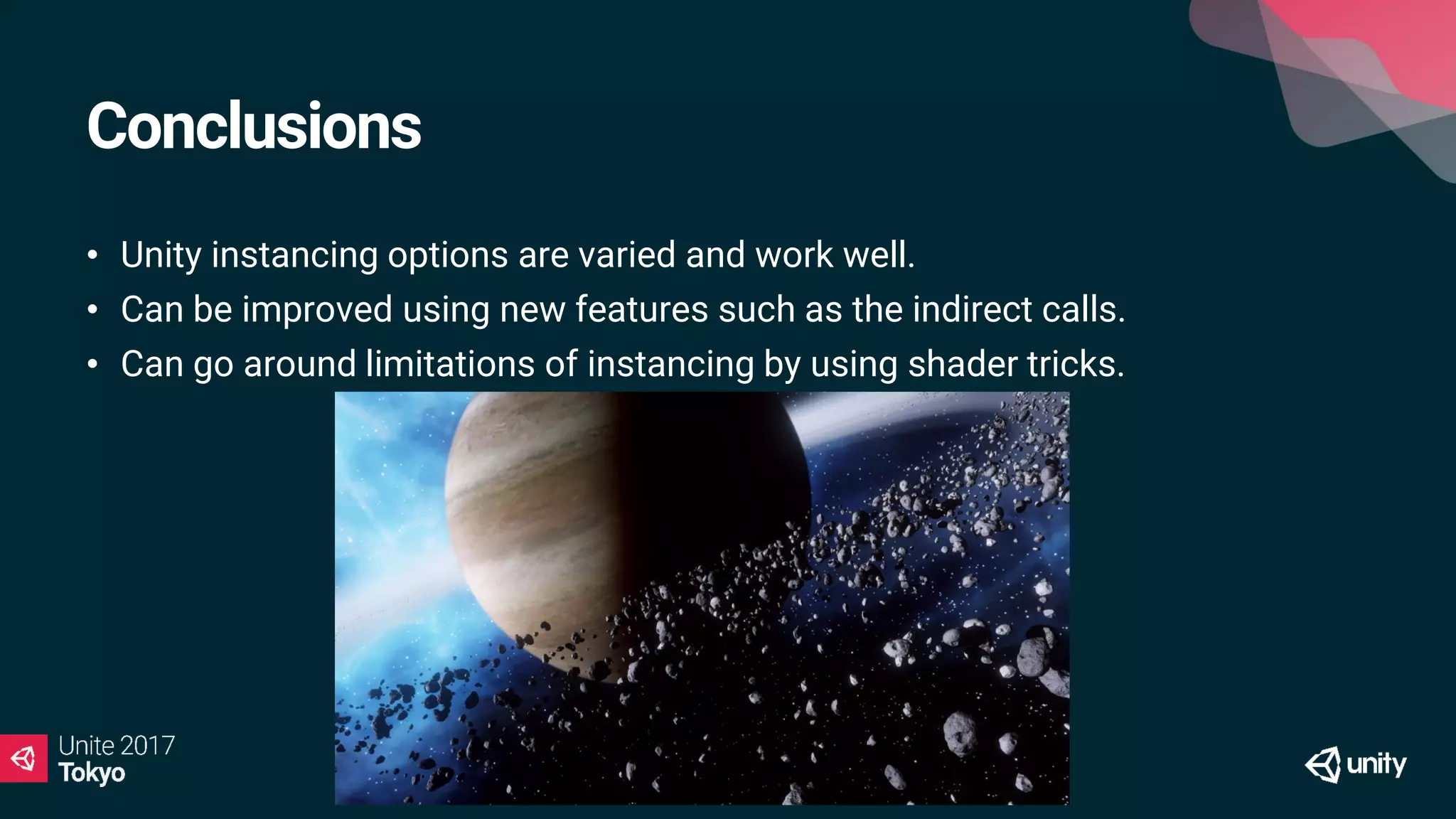 Conclusions

• Unity instancing options are varied and work well.
• Can be improved using new features such as the indirect calls.
• Can go around limitations of instancing by using shader tricks.

Unite 2017
Tokyo

unity